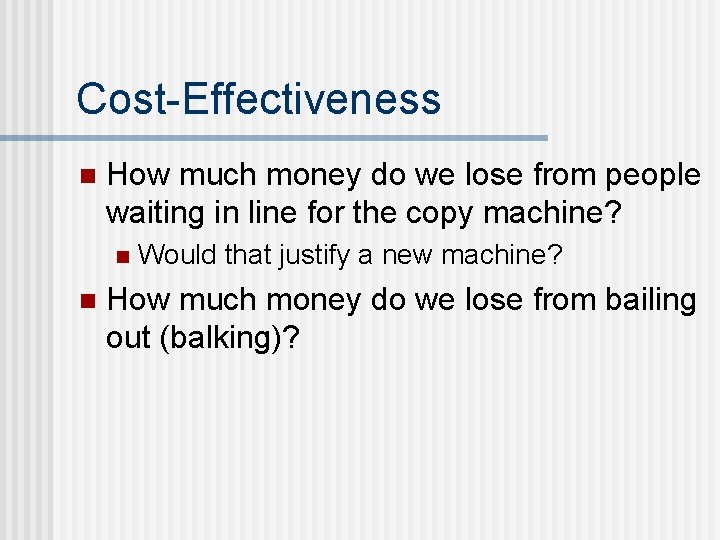 Cost-Effectiveness

How much money do we lose from people waiting in line for the copy machine?

Would that justify a new machine?

How much money do we lose from bailing out (balking)?